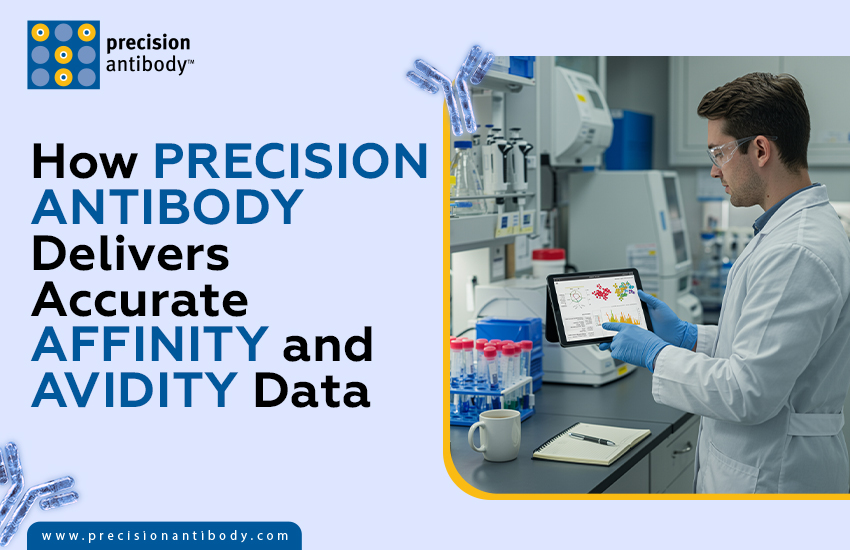 precision antibody™

How PRECISION ANTIBODY Delivers Accurate AFFINITY and AVIDITY Data

www.precisionantibody.com